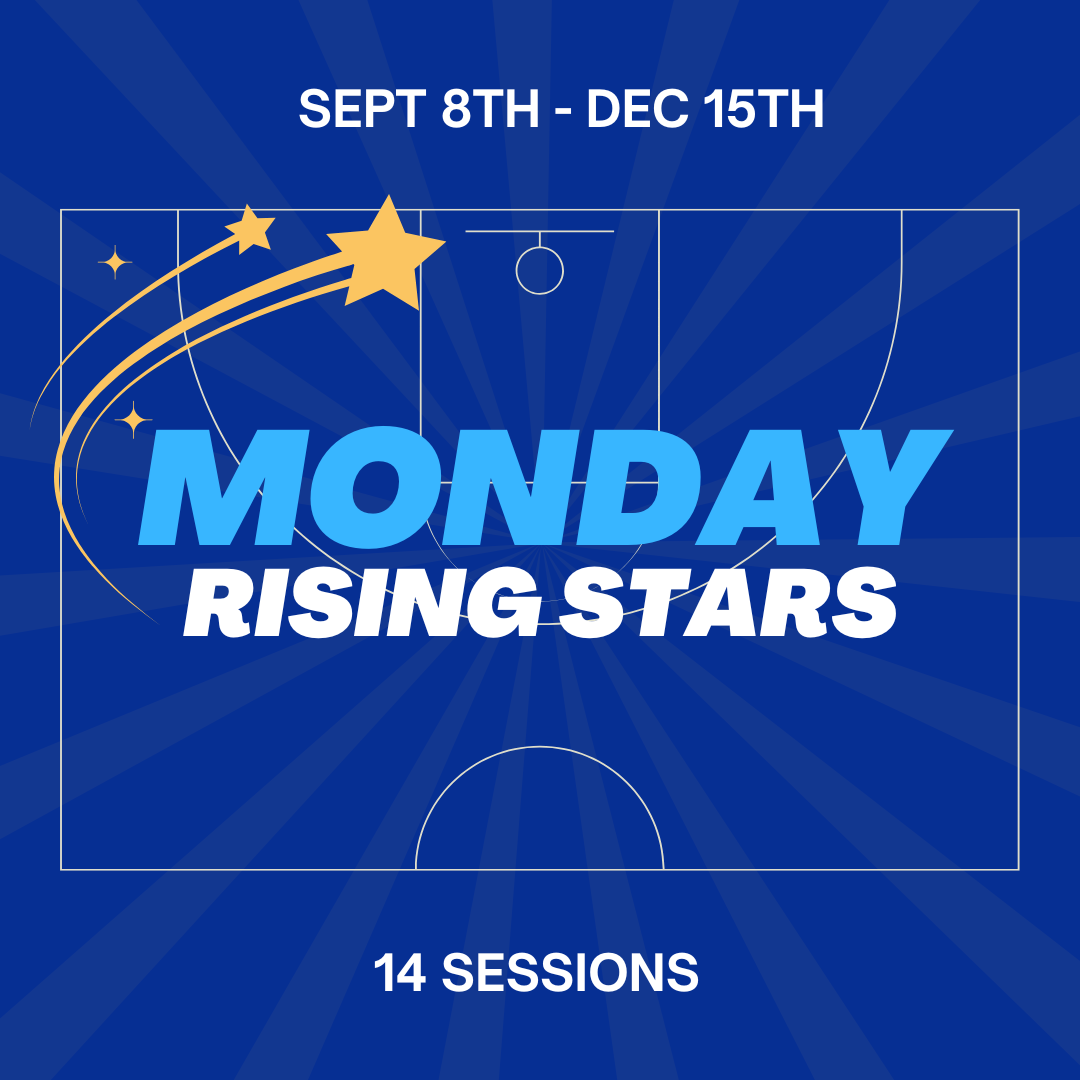 SEPT 8TH - DEC 15TH

MONDAY
RISING STARS

14 SESSIONS